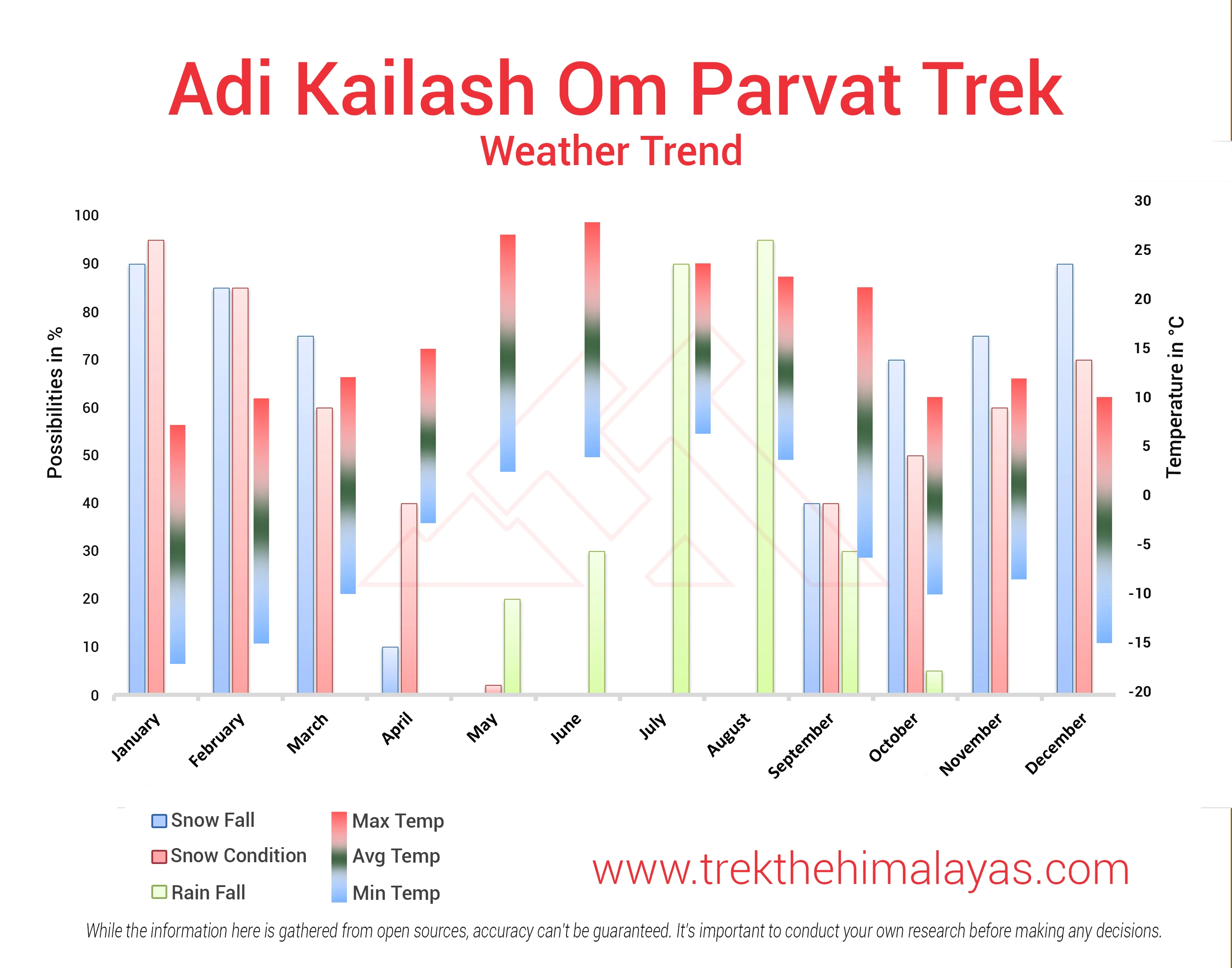 Adi Kailash Om Parvat Trek
Weather Trend

Possibilities in %

100
90
80
70
60
50
40
30
20
10
0

Temperature in °C

30
25
20
15
10
5
0
-5
-10
-15
-20

January
February
March
April
May
June
July
August
September
October
November
December

Snow Fall
Snow Condition
Rain Fall
Max Temp
Avg Temp
Min Temp

www.trekthehimalayas.com

While the information here is gathered from open sources, accuracy can't be guaranteed. It's important to conduct your own research before making any decisions.